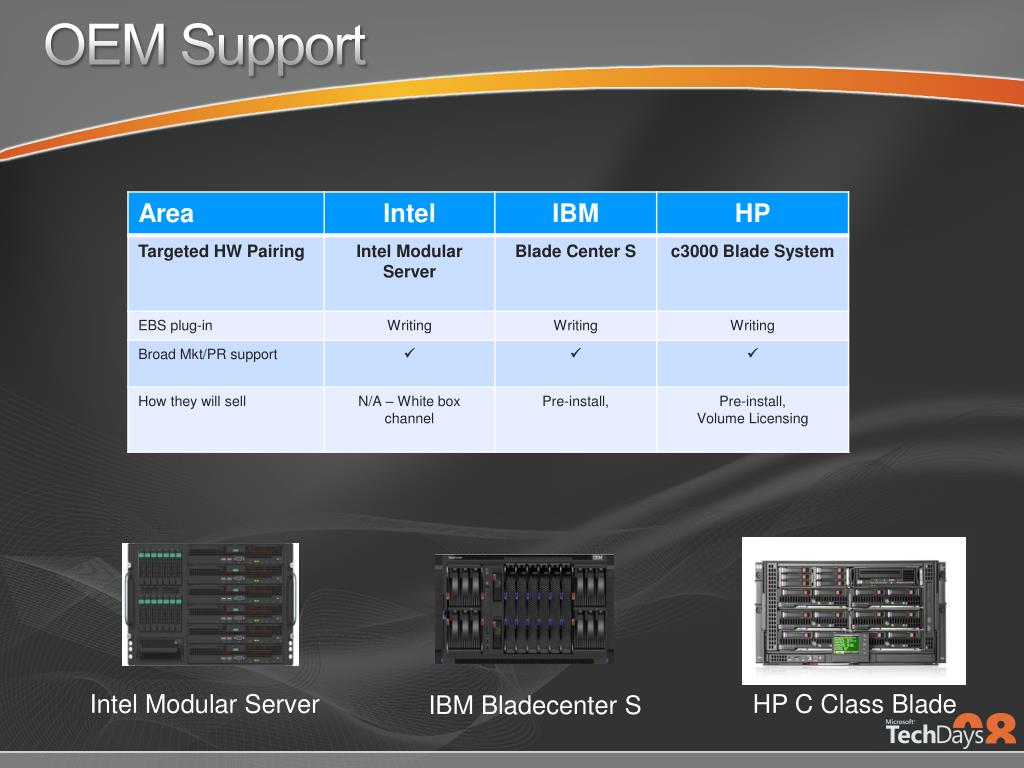 OEM Support

| Area | Intel | IBM | HP |
|---|---|---|---|
| Targeted HW Pairing | Intel Modular Server | Blade Center S | c3000 Blade System |
| EBS plug-in | Writing | Writing | Writing |
| Broad Mkt/PR support | ✓ | ✓ | ✓ |
| How they will sell | N/A – White box channel | Pre-install, | Pre-install, Volume Licensing |

Intel Modular Server

IBM Bladecenter S

HP C Class Blade

Microsoft TechDays 08